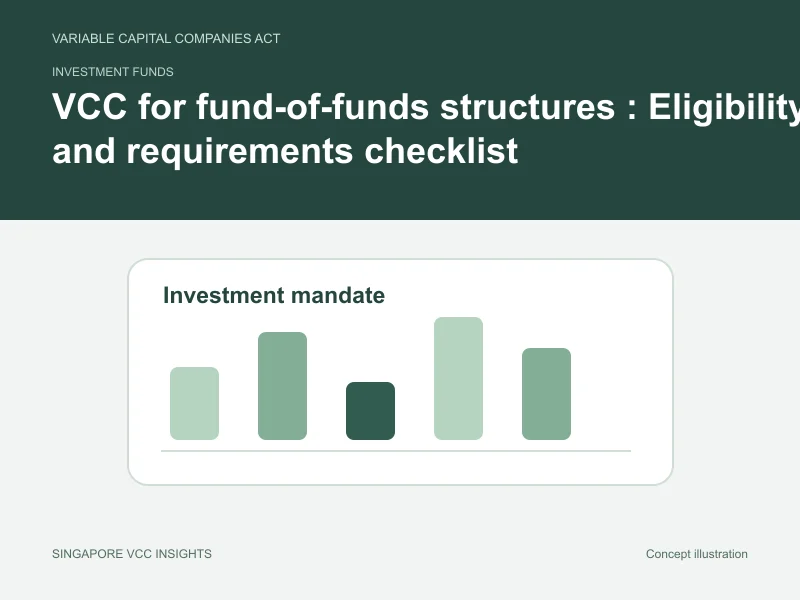 VARIABLE CAPITAL COMPANIES ACT

INVESTMENT FUNDS

VCC for fund-of-funds structures : Eligibility and requirements checklist

Investment mandate

SINGAPORE VCC INSIGHTS

Concept illustration